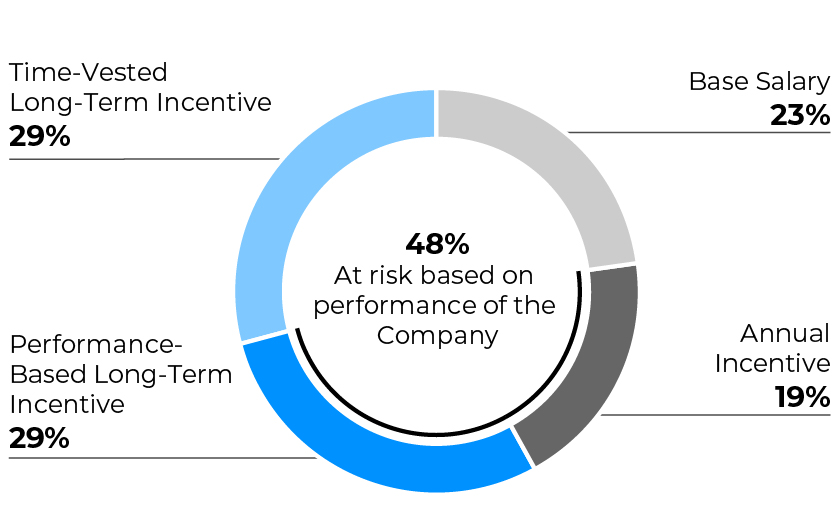 Time-Vested Long-Term Incentive
**29%**

Base Salary
**23%**

**48%**
At risk based on performance of the Company

Performance-Based Long-Term Incentive
**29%**

Annual Incentive
**19%**